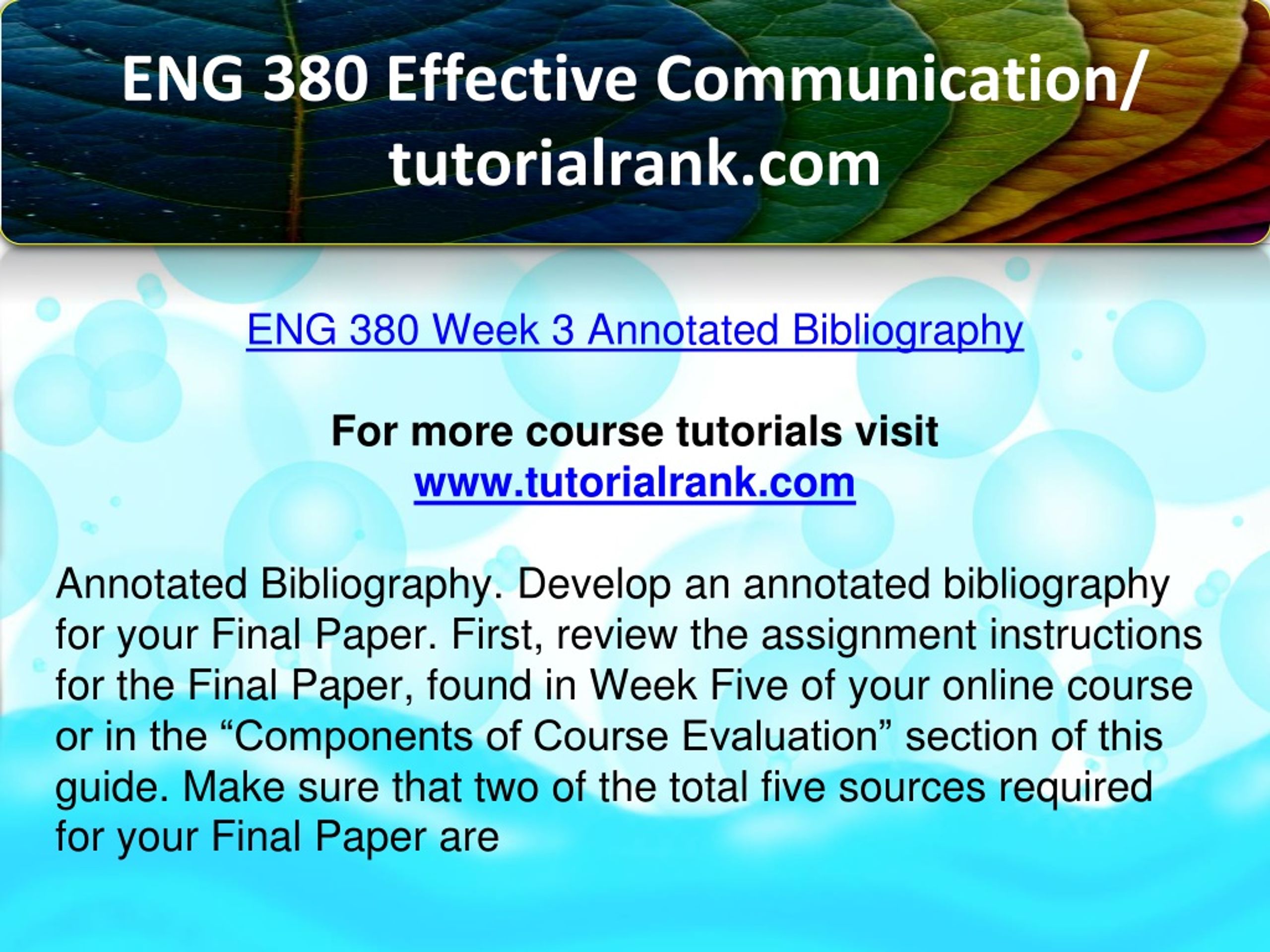 ENG 380 Effective Communication/ tutorialrank.com

ENG 380 Week 3 Annotated Bibliography

For more course tutorials visit
www.tutorialrank.com

Annotated Bibliography. Develop an annotated bibliography for your Final Paper. First, review the assignment instructions for the Final Paper, found in Week Five of your online course or in the “Components of Course Evaluation” section of this guide. Make sure that two of the total five sources required for your Final Paper are